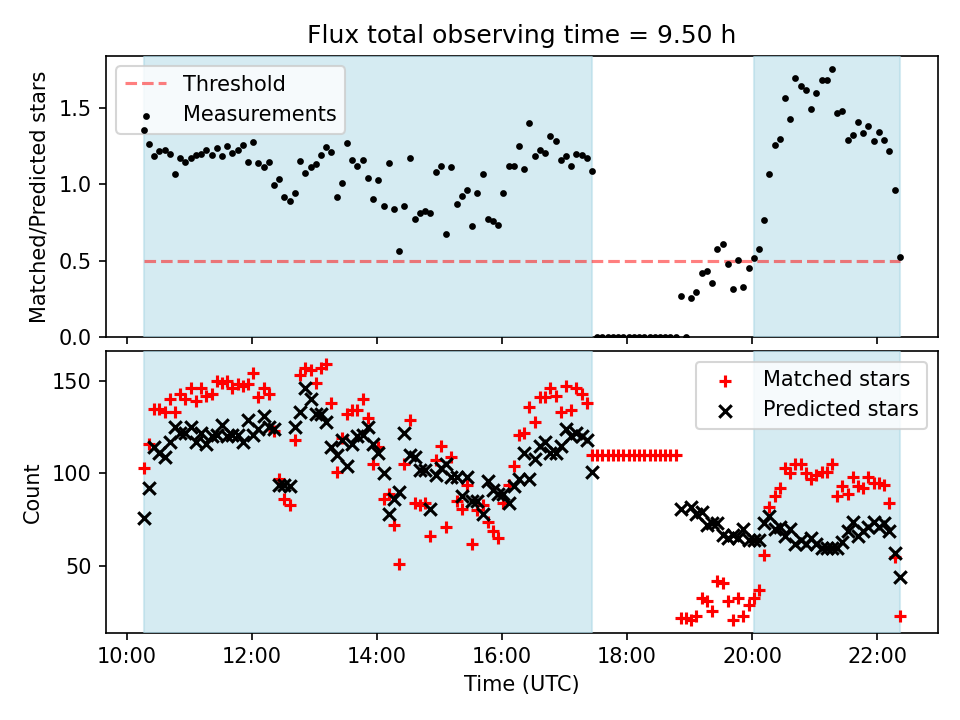 Flux total observing time = 9.50 h

Threshold
Measurements

Matched/Predicted stars

1.5
1.0
0.5
0.0

Matched stars
Predicted stars

Count

150
100
50

10:00
12:00
14:00
16:00
18:00
20:00
22:00

Time (UTC)